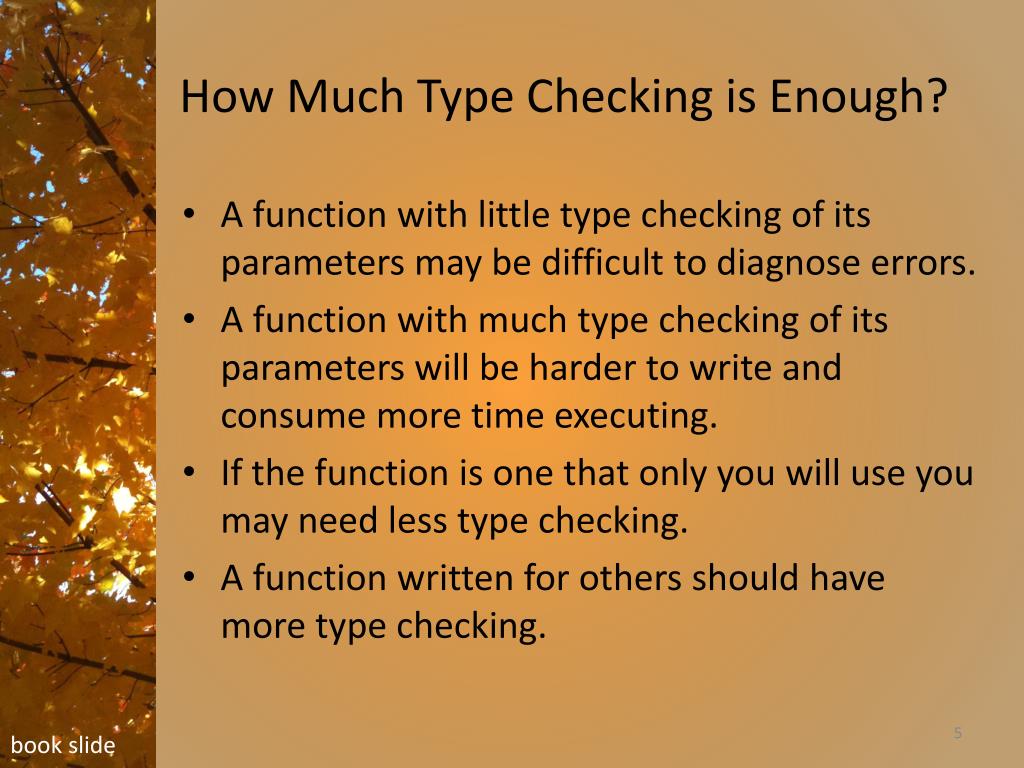 How Much Type Checking is Enough?

• A function with little type checking of its parameters may be difficult to diagnose errors.
• A function with much type checking of its parameters will be harder to write and consume more time executing.
• If the function is one that only you will use you may need less type checking.
• A function written for others should have more type checking.

book slide

5